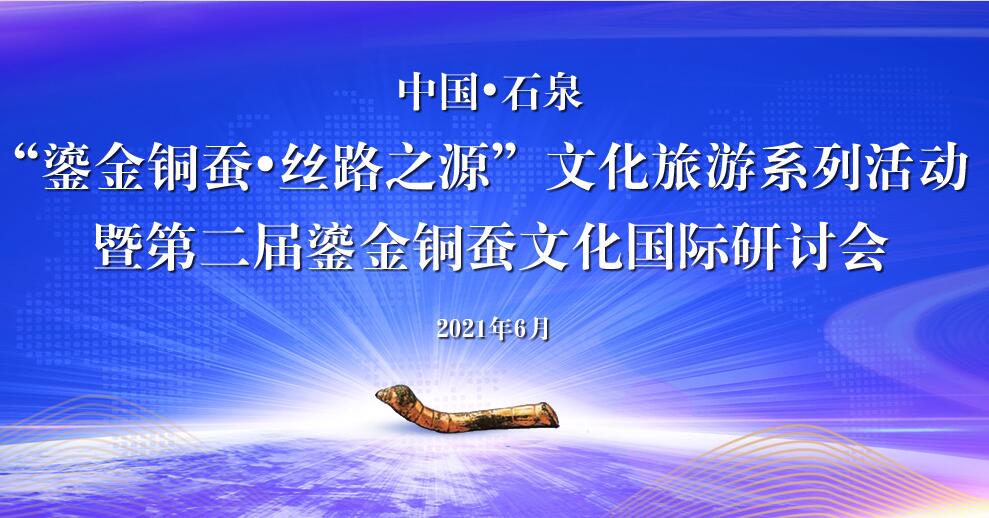 中国•石泉

“鎏金铜蚕•丝路之源”文化旅游系列活动
暨第二届鎏金铜蚕文化国际研讨会

2021年6月